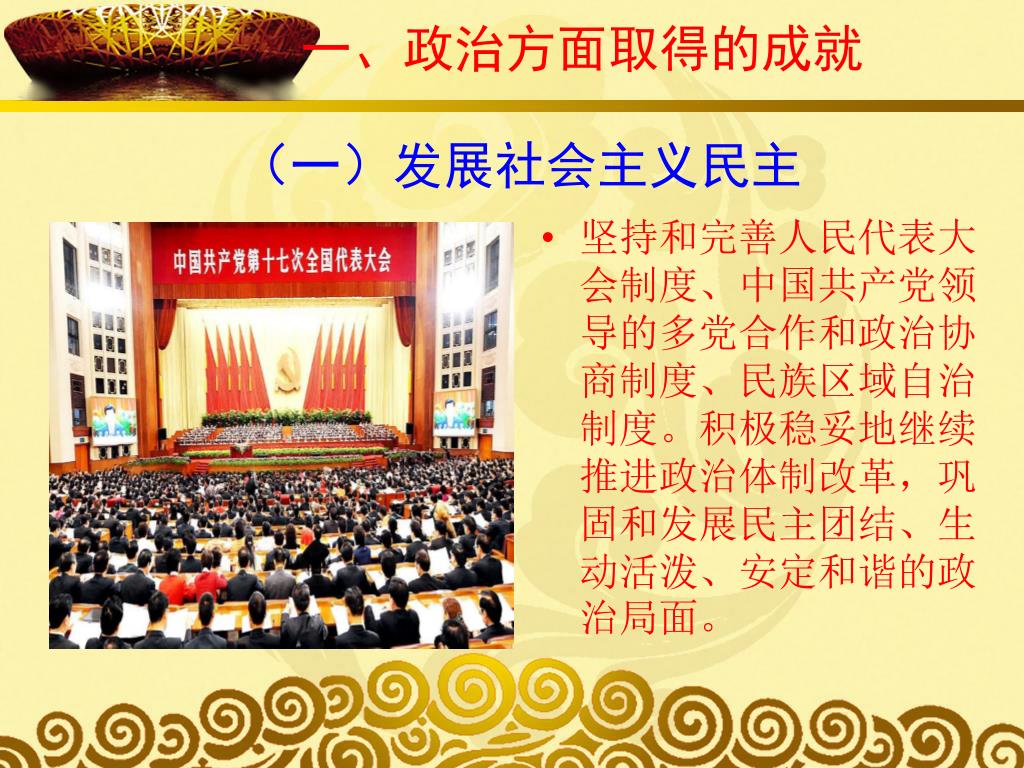 一、政治方面取得的成就

（一）发展社会主义民主

中国共产党第十七次全国代表大会

• 坚持和完善人民代表大会制度、中国共产党领导的多党合作和政治协商制度、民族区域自治制度。积极稳妥地继续推进政治体制改革，巩固和发展民主团结、生动活泼、安定和谐的政治局面。